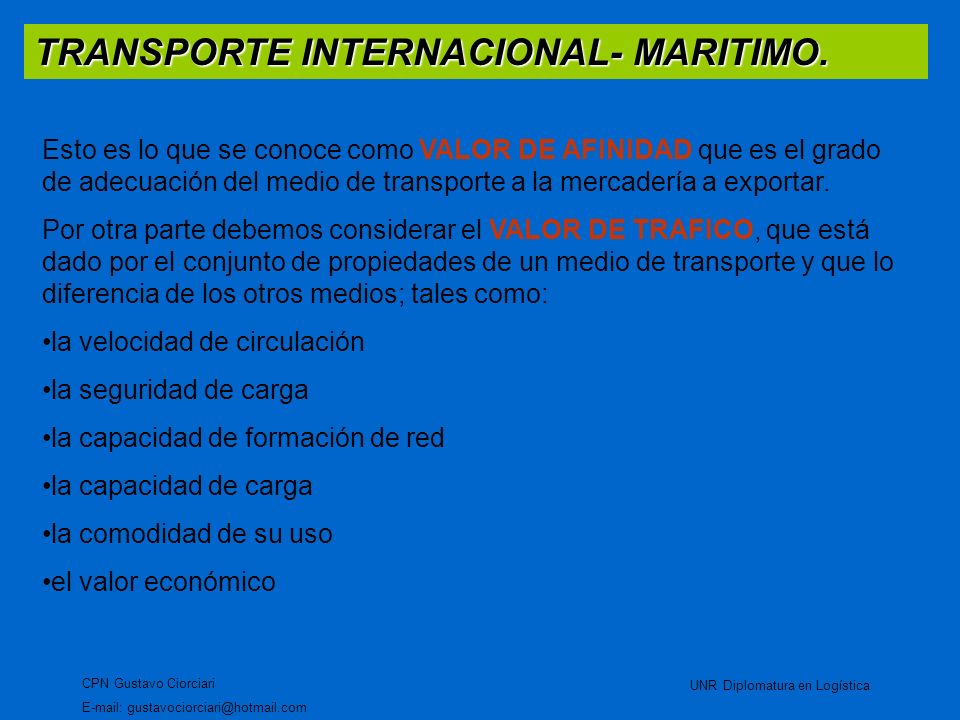 TRANSPORTE INTERNACIONAL- MARITIMO.

Esto es lo que se conoce como VALOR DE AFINIDAD que es el grado de adecuación del medio de transporte a la mercadería a exportar.

Por otra parte debemos considerar el VALOR DE TRAFICO, que está dado por el conjunto de propiedades de un medio de transporte y que lo diferencia de los otros medios; tales como:

•la velocidad de circulación

•la seguridad de carga

•la capacidad de formación de red

•la capacidad de carga

•la comodidad de su uso

•el valor económico

CPN Gustavo Ciorciari

E-mail: gustavociorciari@hotmail.com

UNR Diplomatura en Logística